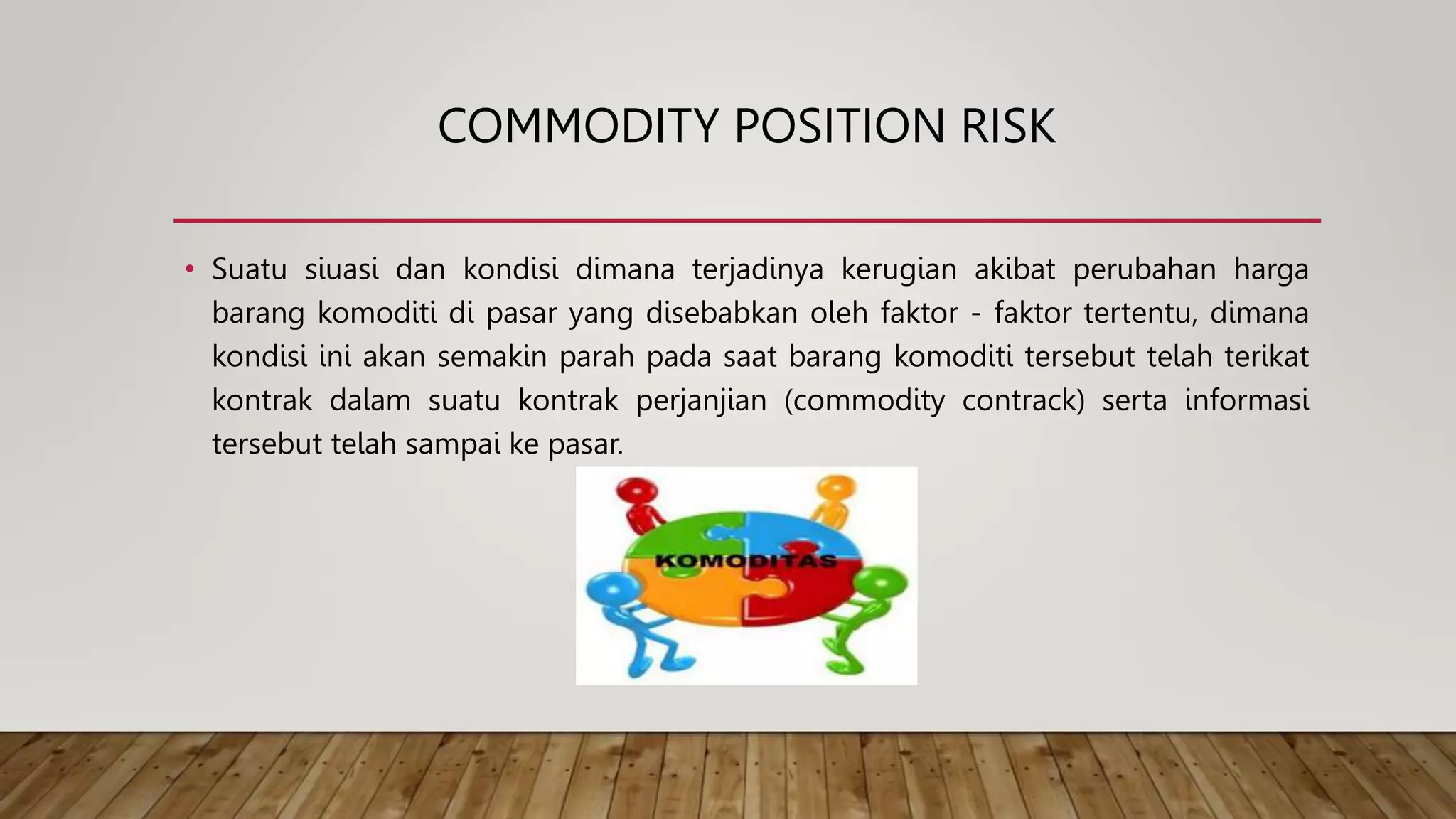 COMMODITY POSITION RISK

• Suatu siuasi dan kondisi dimana terjadinya kerugian akibat perubahan harga barang komoditi di pasar yang disebabkan oleh faktor - faktor tertentu, dimana kondisi ini akan semakin parah pada saat barang komoditi tersebut telah terikat kontrak dalam suatu kontrak perjanjian (commodity contrack) serta informasi tersebut telah sampai ke pasar.

KOMODITAS